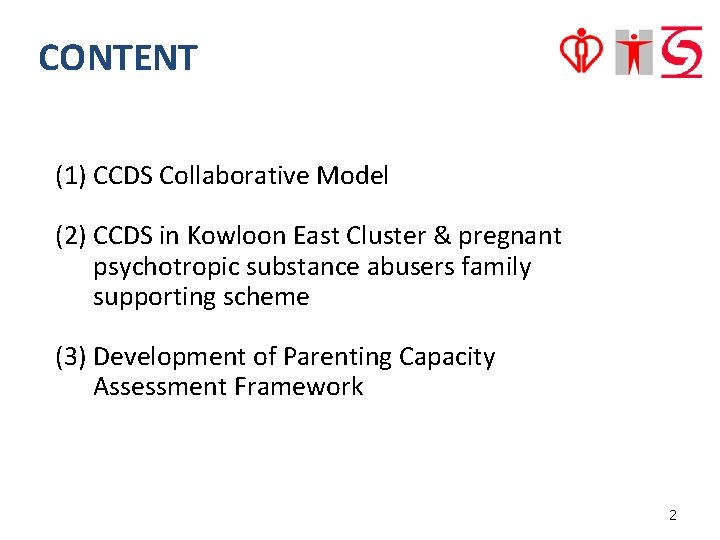 CONTENT

(1) CCDS Collaborative Model

(2) CCDS in Kowloon East Cluster & pregnant psychotropic substance abusers family supporting scheme

(3) Development of Parenting Capacity Assessment Framework

2